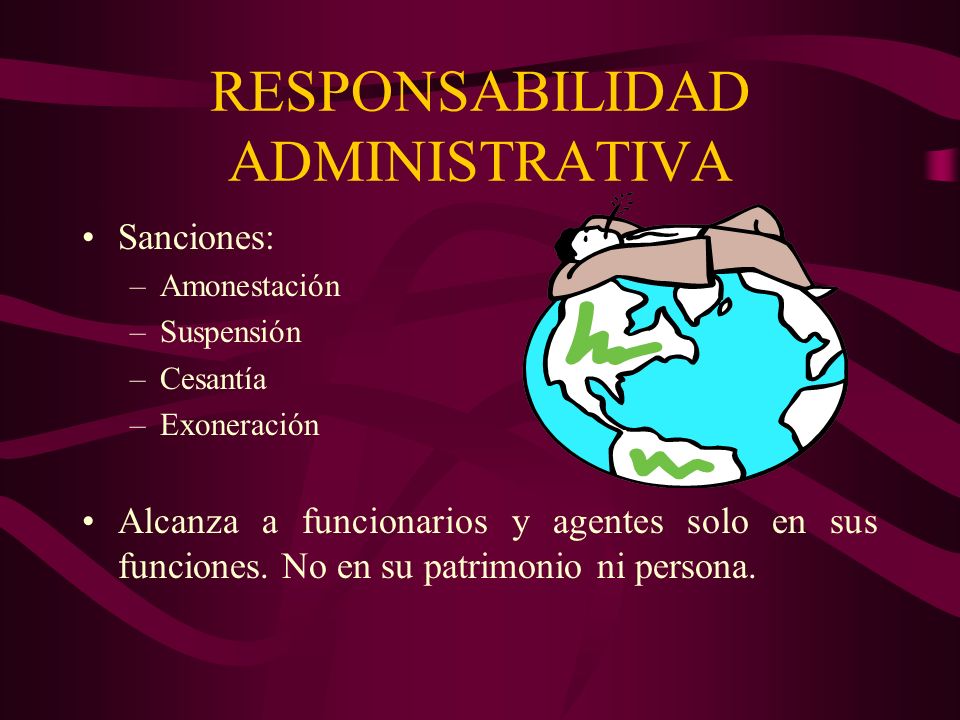 RESPONSABILIDAD ADMINISTRATIVA

• Sanciones:
– Amonestación
– Suspensión
– Cesantía
– Exoneración

• Alcanza a funcionarios y agentes solo en sus funciones. No en su patrimonio ni persona.